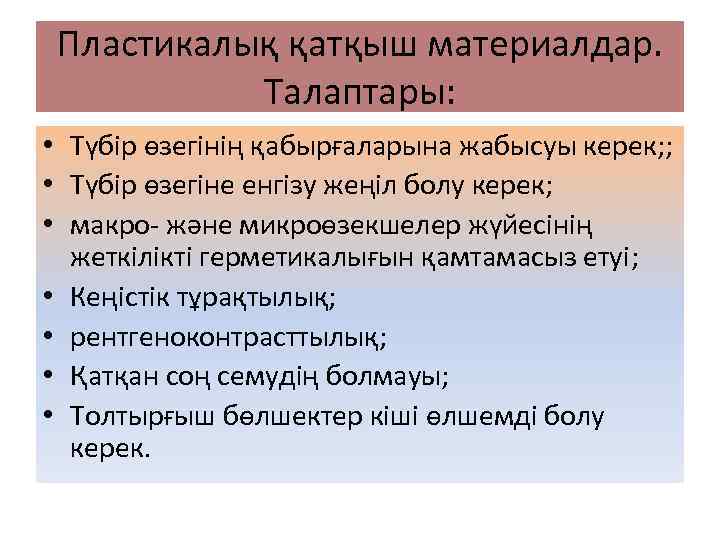 Пластикалық қатқыш материалдар. Талаптары:

• Түбір өзегінің қабырғаларына жабысуы керек;;
• Түбір өзегіне енгізу жеңіл болу керек;
• макро- және микроөзекшелер жүйесінің жеткілікті герметикалығын қамтамасыз етуі;
• Кеңістік тұрақтылық;
• рентгеноконтрасттылық;
• Қатқан соң семудің болмауы;
• Толтырғыш бөлшектер кіші өлшемді болу керек.